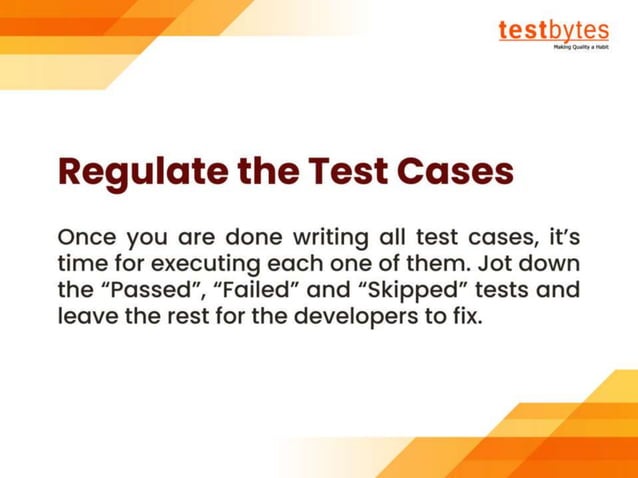 testbytes
Making Quality a Habit

Regulate the Test Cases

Once you are done writing all test cases, it’s time for executing each one of them. Jot down the “Passed”, “Failed” and “Skipped” tests and leave the rest for the developers to fix.